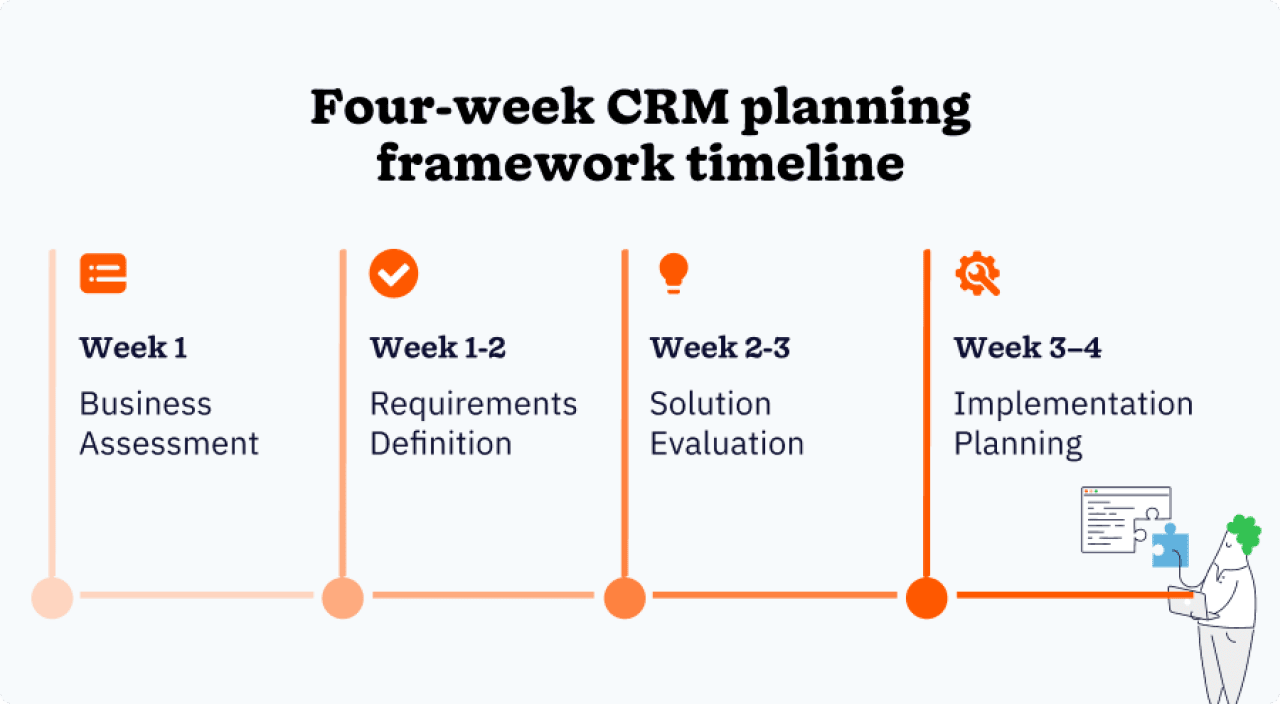 Four-week CRM planning framework timeline

Week 1
Business Assessment

Week 1-2
Requirements Definition

Week 2-3
Solution Evaluation

Week 3–4
Implementation Planning